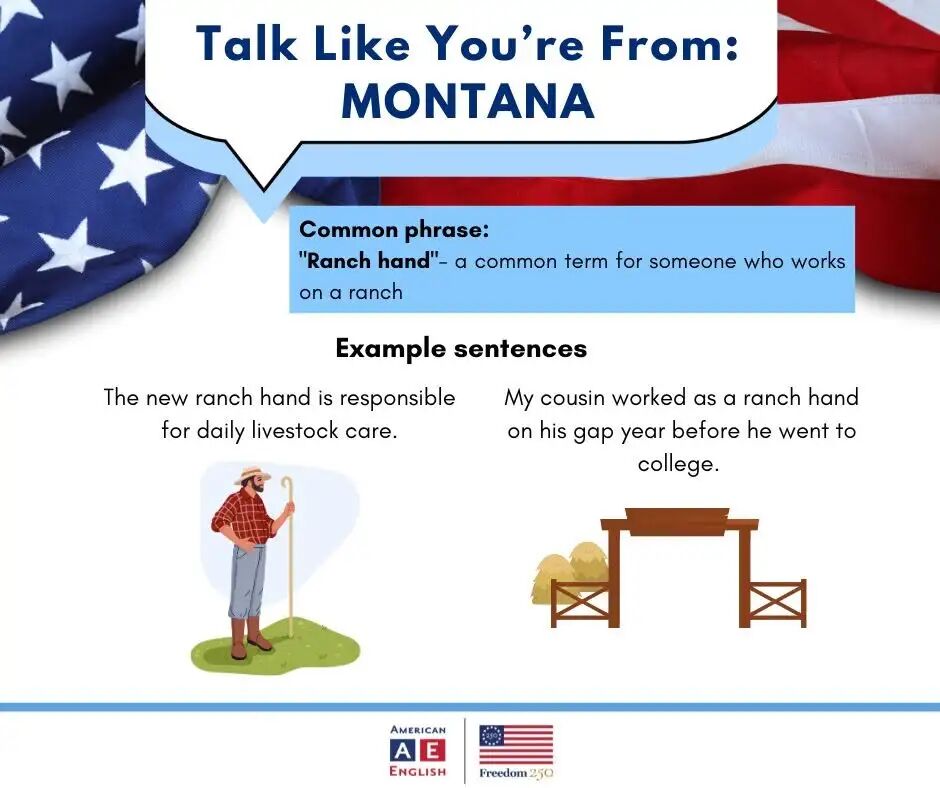 Talk Like You're From:
MONTANA

Common phrase:
"Ranch hand"- a common term for someone who works on a ranch

Example sentences

The new ranch hand is responsible for daily livestock care.

My cousin worked as a ranch hand on his gap year before he went to college.

AMERICAN
A E
ENGLISH

Freedom 250